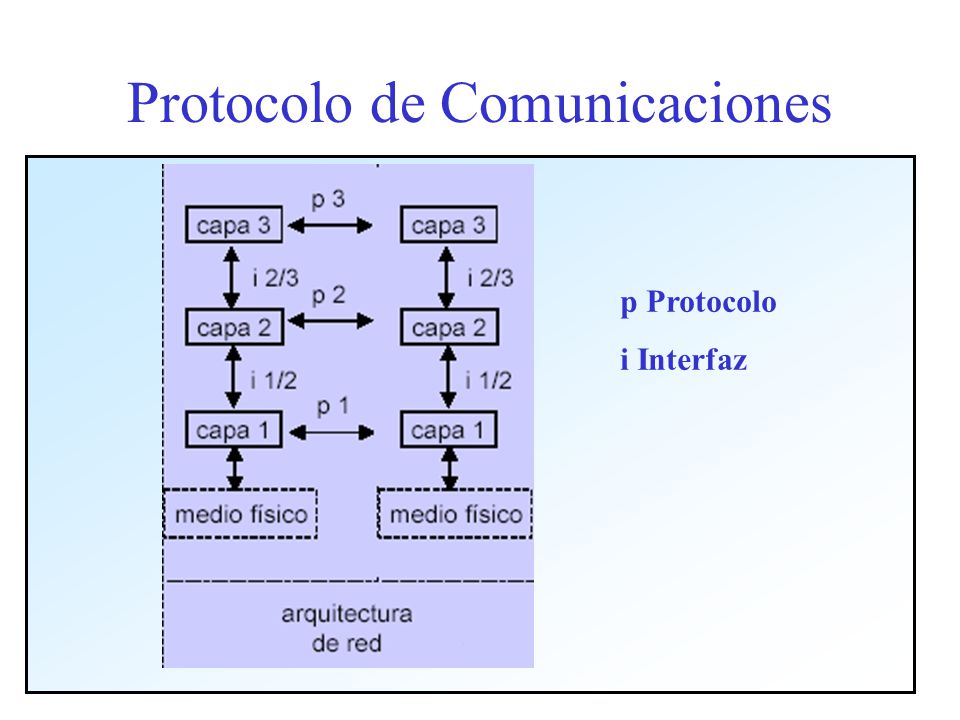 Protocolo de Comunicaciones

capa 3
p 3
capa 3
i 2/3
i 2/3
capa 2
p 2
capa 2
i 1/2
i 1/2
capa 1
p 1
capa 1
medio físico
medio físico
arquitectura de red

p Protocolo
i Interfaz